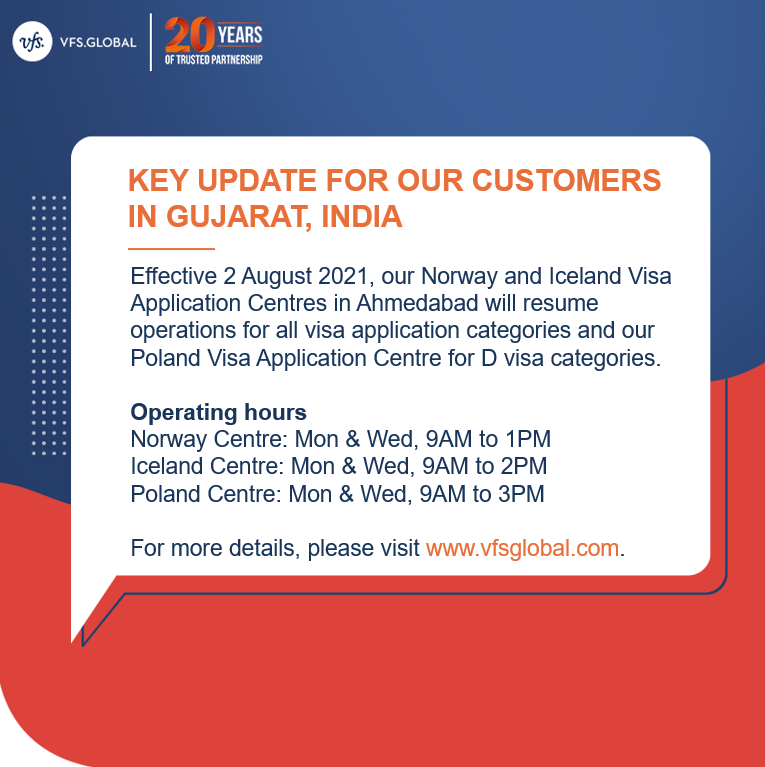 vfs. VFS.GLOBAL

20 YEARS OF TRUSTED PARTNERSHIP

KEY UPDATE FOR OUR CUSTOMERS IN GUJARAT, INDIA

Effective 2 August 2021, our Norway and Iceland Visa Application Centres in Ahmedabad will resume operations for all visa application categories and our Poland Visa Application Centre for D visa categories.

Operating hours
Norway Centre: Mon & Wed, 9AM to 1PM
Iceland Centre: Mon & Wed, 9AM to 2PM
Poland Centre: Mon & Wed, 9AM to 3PM

For more details, please visit www.vfsglobal.com.